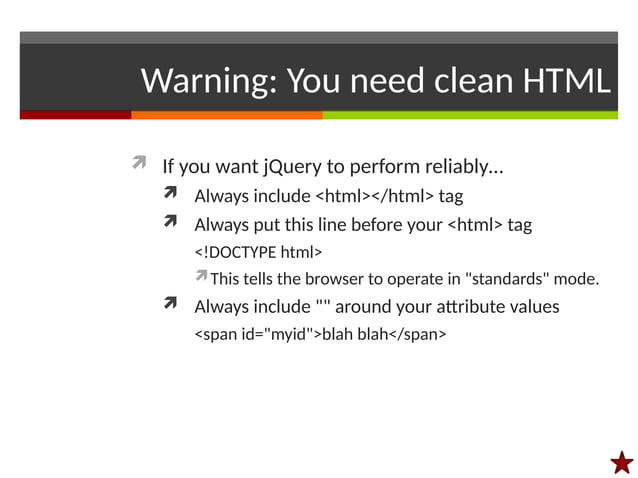 Warning: You need clean HTML

If you want jQuery to perform reliably…

Always include <html></html> tag

Always put this line before your <html> tag
<!DOCTYPE html>

This tells the browser to operate in "standards" mode.

Always include "" around your attribute values
<span id="myid">blah blah</span>